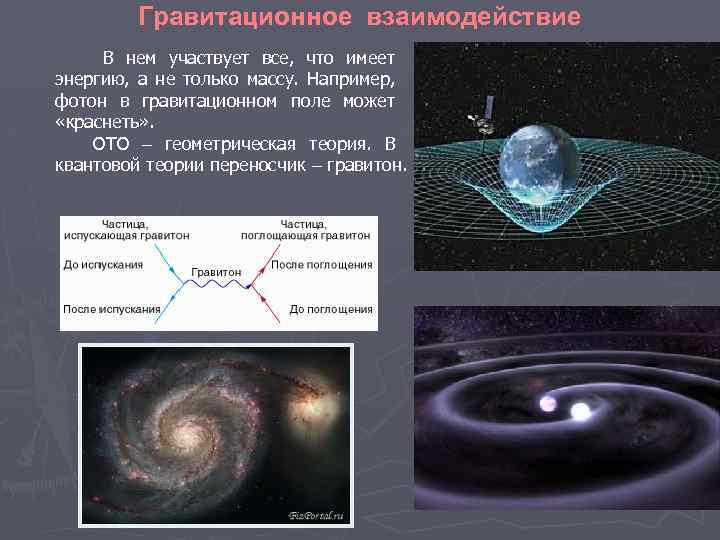 Гравитационное взаимодействие

В нем участвует все, что имеет энергию, а не только массу. Например, фотон в гравитационном поле может «краснеть».

ОТО – геометрическая теория. В квантовой теории переносчик – гравитон.

Частица, испускающая гравитон

Частица, поглощающая гравитон

До испускания

Гравитон

После поглощения

После испускания

До поглощения

FizPortal.ru